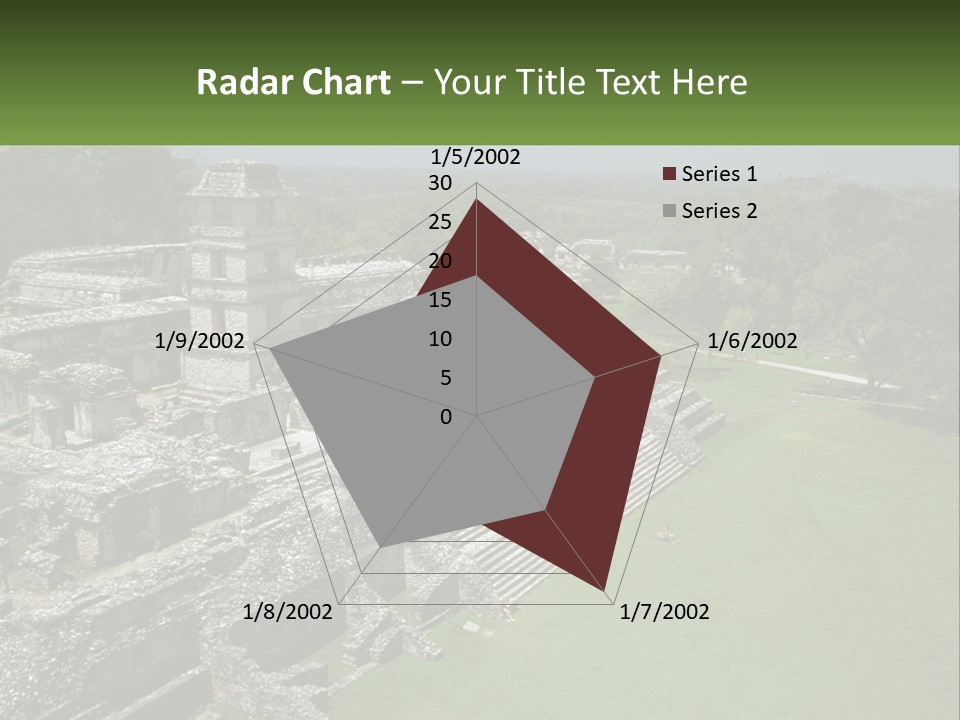 Radar Chart – Your Title Text Here

1/5/2002
30
25
20
15
10
5
0
1/6/2002
1/7/2002
1/8/2002
1/9/2002

Series 1
Series 2